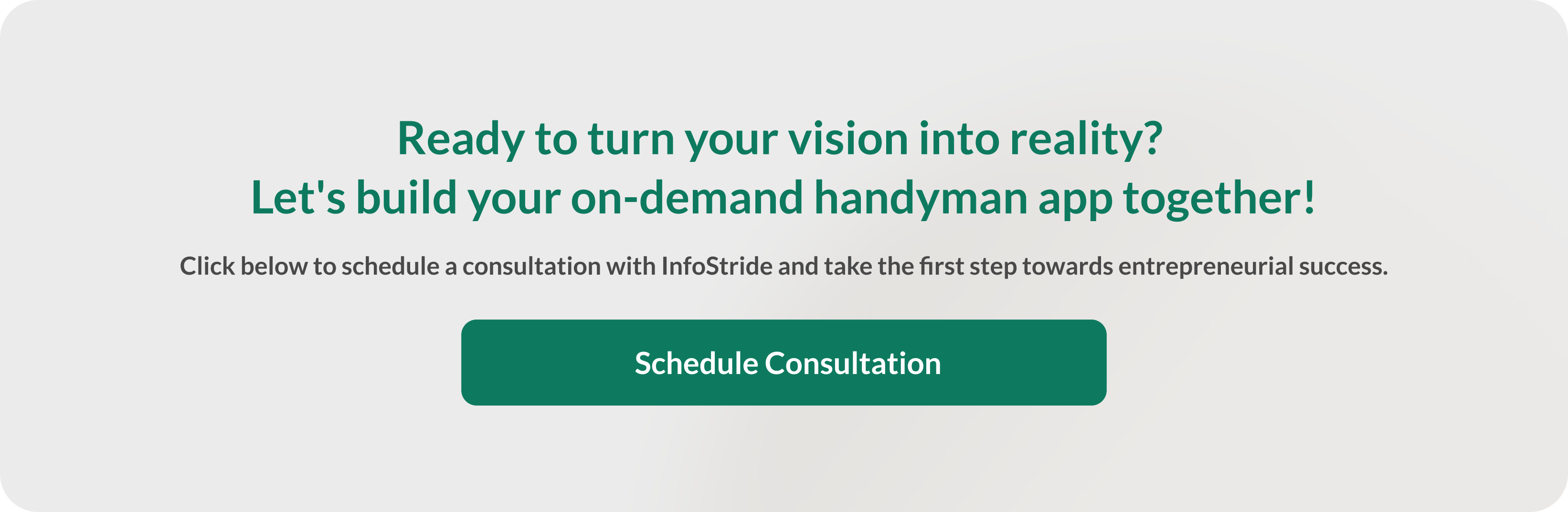 Ready to turn your vision into reality?
Let's build your on-demand handyman app together!

Click below to schedule a consultation with InfoStride and take the first step towards entrepreneurial success.

Schedule Consultation